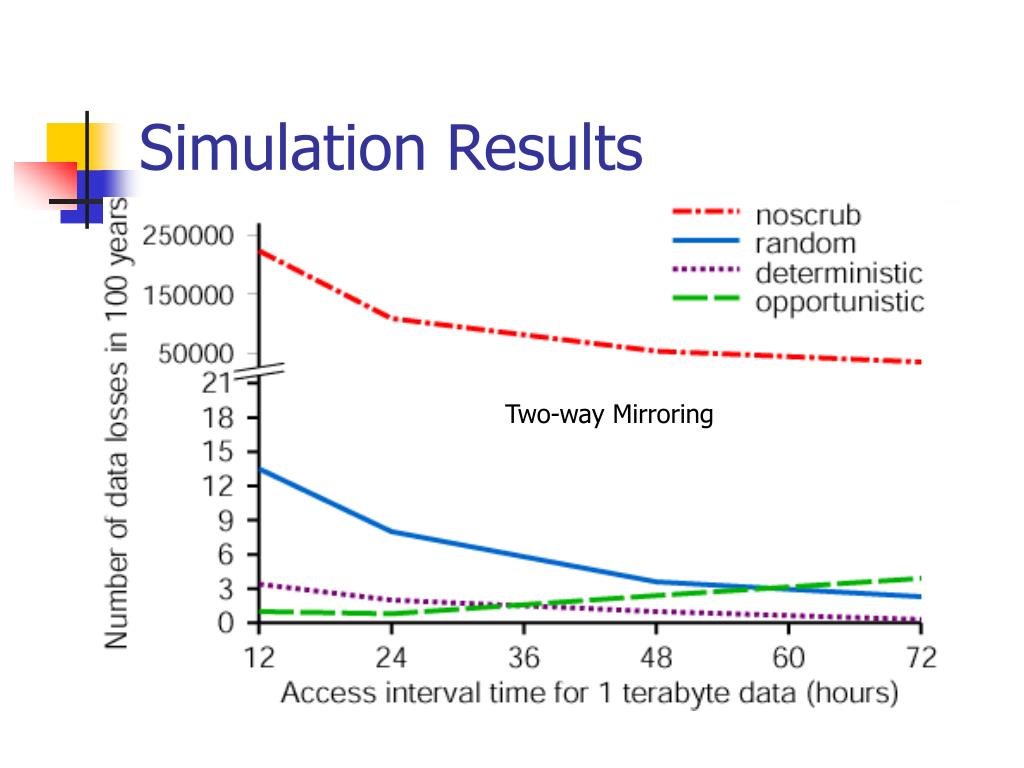 Simulation Results

noscrub
random
deterministic
opportunistic

Number of data losses in 100 years

250000
150000
50000
21
18
15
12
9
6
3
0

Two-way Mirroring

12 24 36 48 60 72
Access interval time for 1 terabyte data (hours)